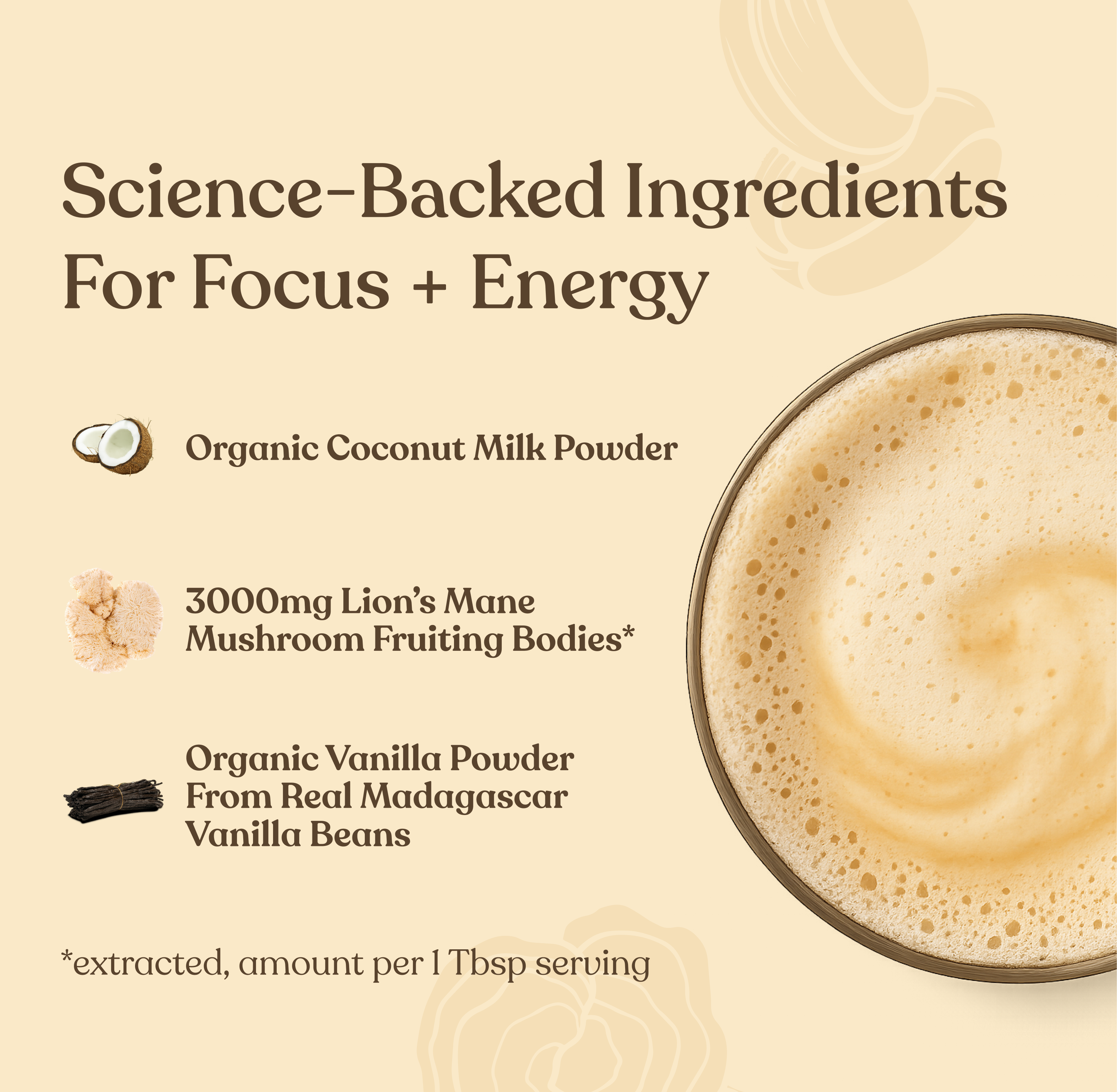 Science-Backed Ingredients For Focus + Energy

Organic Coconut Milk Powder

3000mg Lion's Mane Mushroom Fruiting Bodies*

Organic Vanilla Powder From Real Madagascar Vanilla Beans

*extracted, amount per 1 Tbsp serving